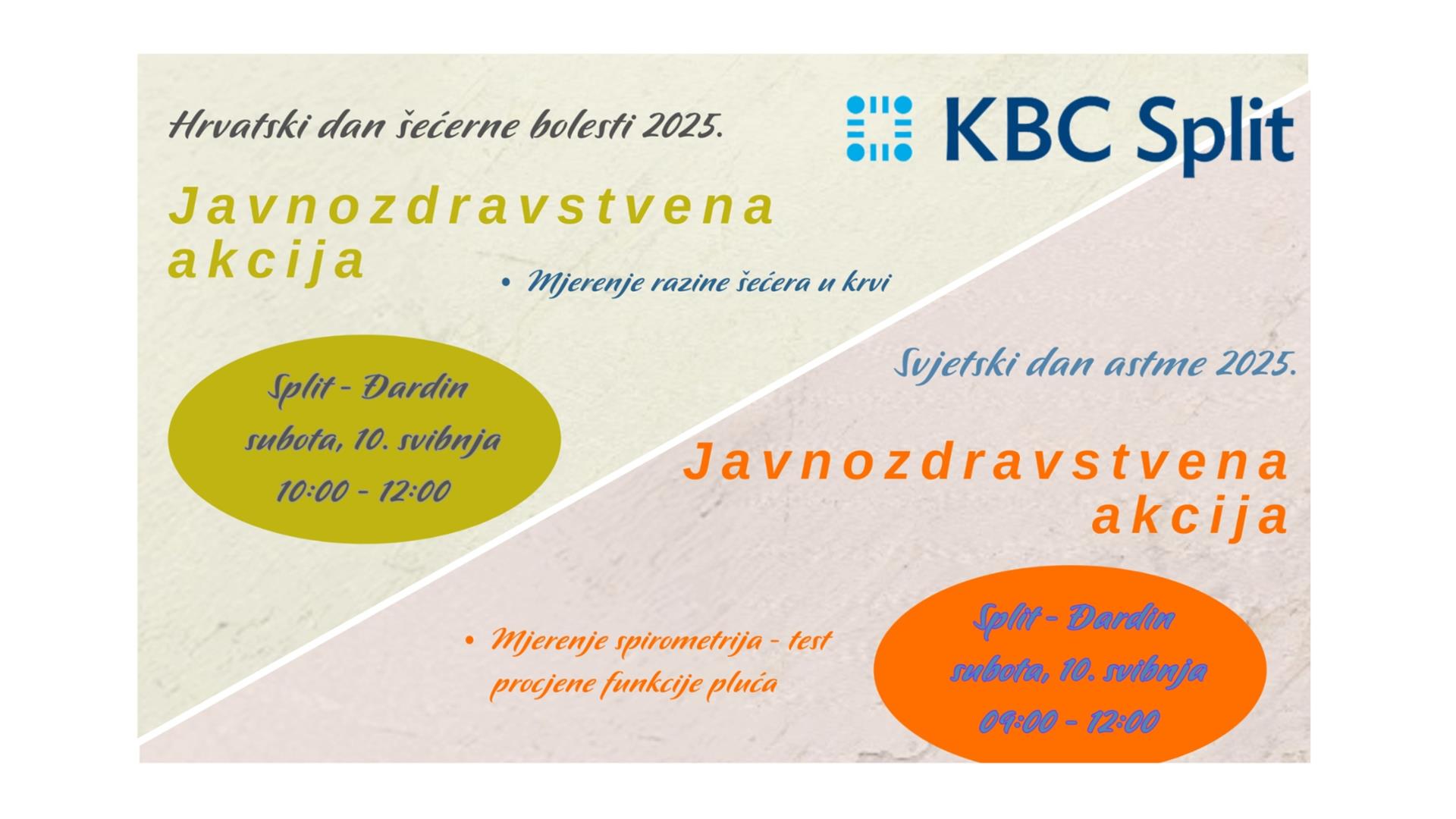 Hrvatski dan šećerne bolesti 2025.

KBC Split

Javnozdravstvena akcija

• Mjerenje razine šećera u krvi

Split - Đardin
subota, 10. svibnja
10:00 - 12:00

Svjetski dan astme 2025.

Javnozdravstvena akcija

• Mjerenje spirometrija - test procjene funkcije pluća

Split - Đardin
subota, 10. svibnja
09:00 - 12:00